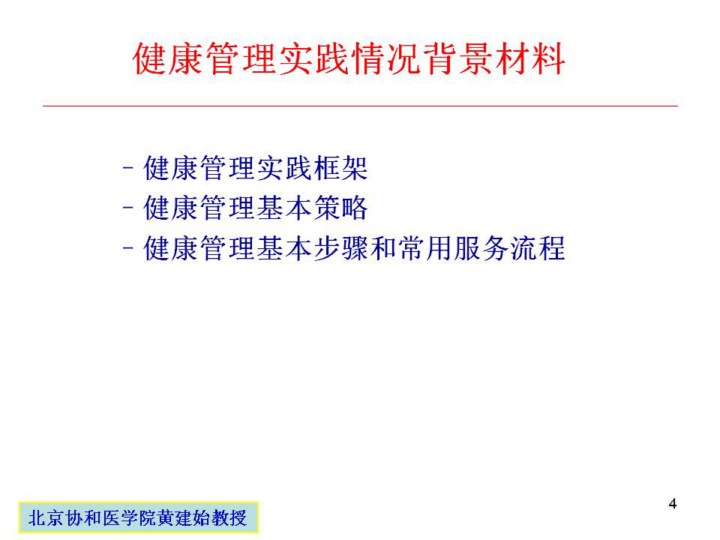 健康管理实践情况背景材料

– 健康管理实践框架
– 健康管理基本策略
– 健康管理基本步骤和常用服务流程

北京协和医学院黄建始教授

4